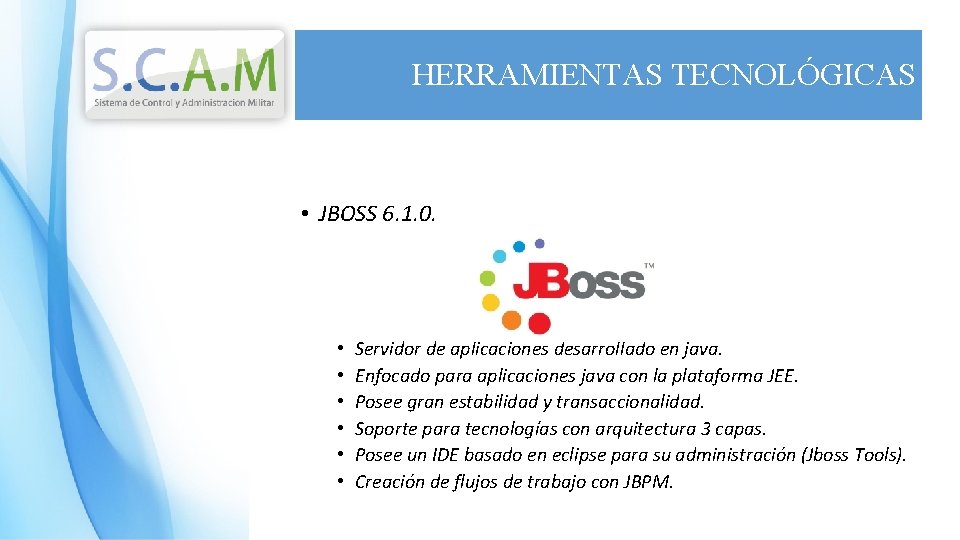 S.C.A.M
Sistema de Control y Administracion Militar

HERRAMIENTAS TECNOLÓGICAS

• JBOSS 6.1.0.

JBoss™

• Servidor de aplicaciones desarrollado en java.
• Enfocado para aplicaciones java con la plataforma JEE.
• Posee gran estabilidad y transaccionalidad.
• Soporte para tecnologías con arquitectura 3 capas.
• Posee un IDE basado en eclipse para su administración (Jboss Tools).
• Creación de flujos de trabajo con JBPM.